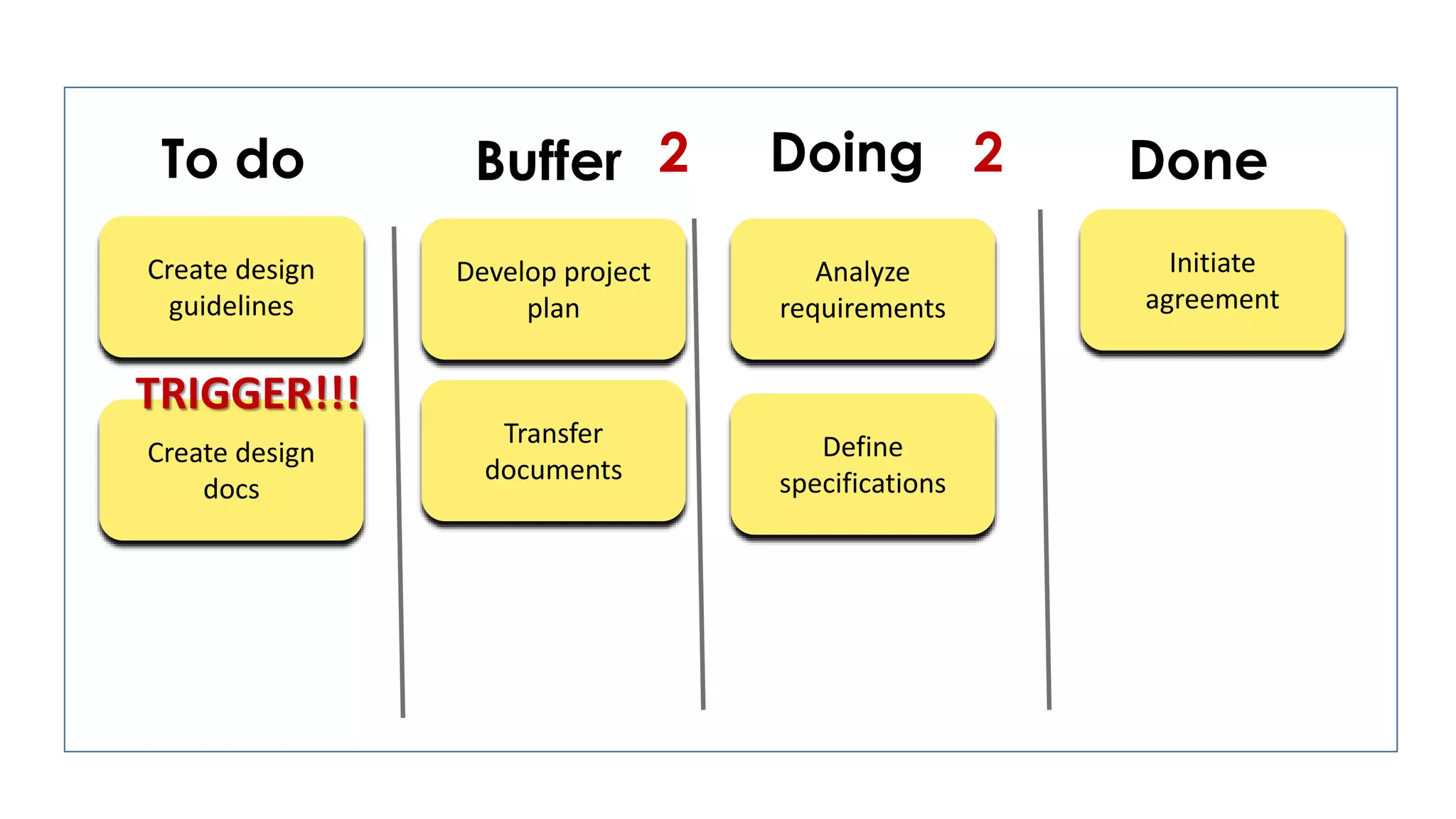 To do

Create design guidelines

TRIGGER!!!

Create design docs

Buffer 2

Develop project plan

Transfer documents

Doing 2

Analyze requirements

Define specifications

Done

Initiate agreement